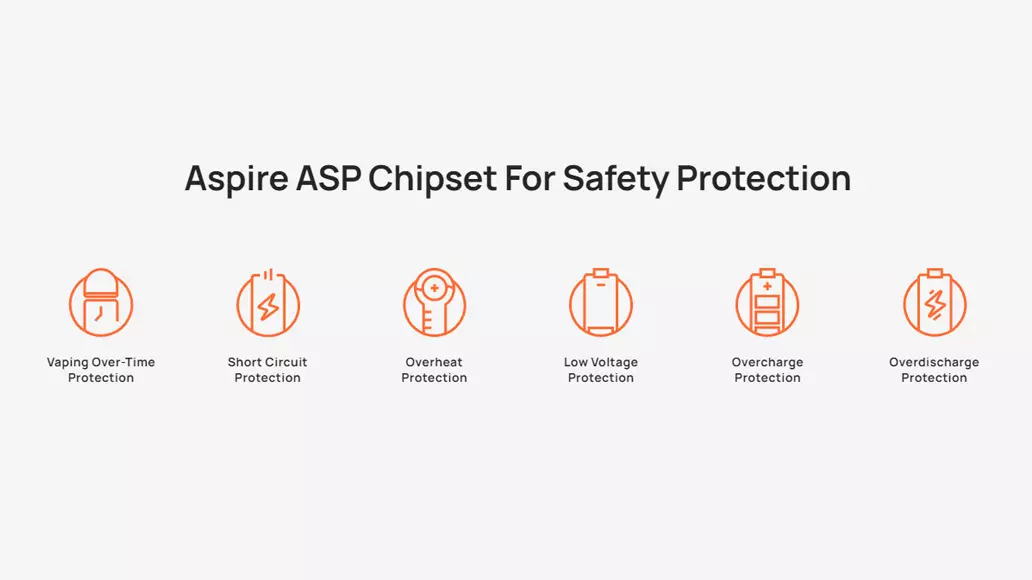 Aspire ASP Chipset For Safety Protection

Vaping Over-Time Protection

Short Circuit Protection

Overheat Protection

Low Voltage Protection

Overcharge Protection

Overdischarge Protection